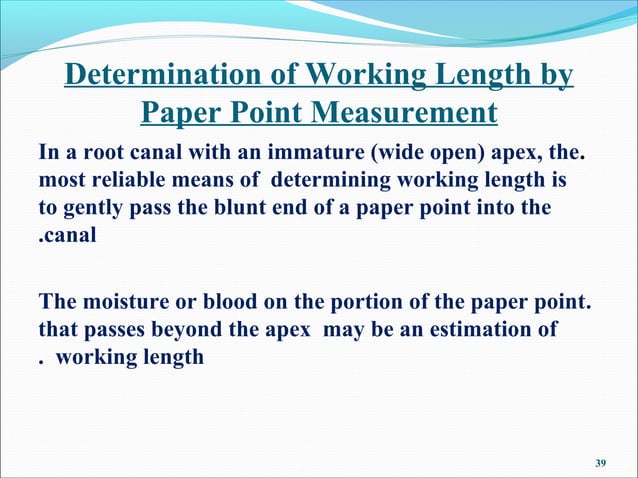 Determination of Working Length by Paper Point Measurement

In a root canal with an immature (wide open) apex, the. most reliable means of determining working length is to gently pass the blunt end of a paper point into the .canal

The moisture or blood on the portion of the paper point. that passes beyond the apex may be an estimation of . working length

39